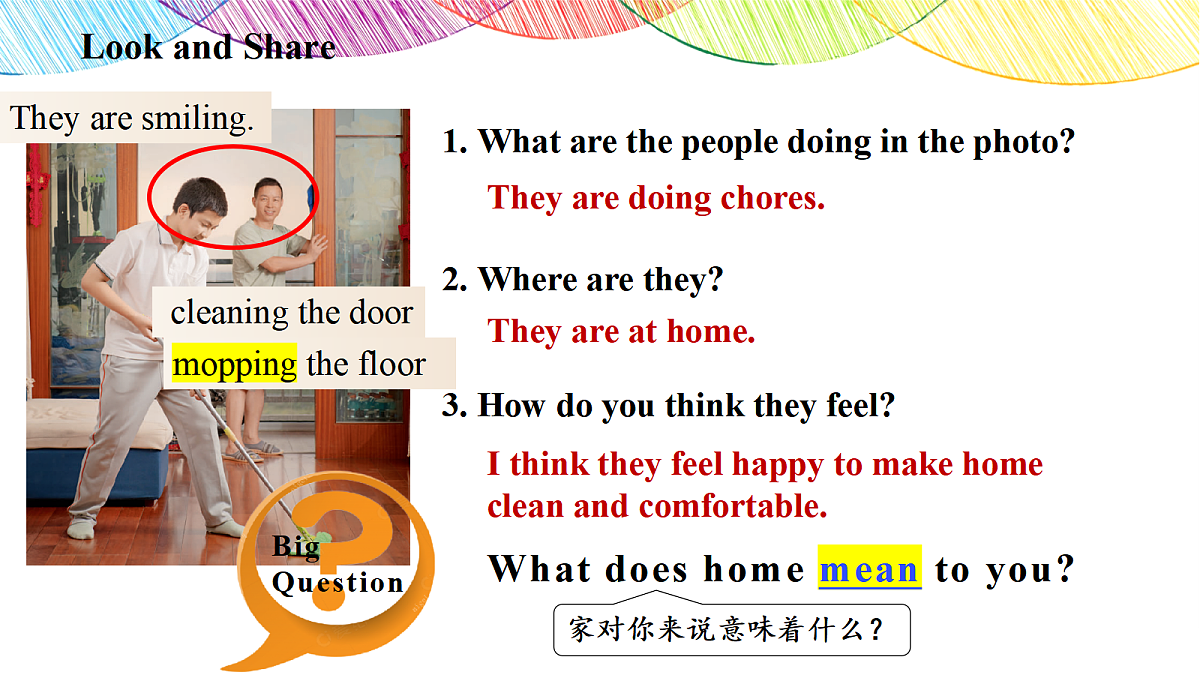 Look and Share

They are smiling.

cleaning the door

mopping the floor

Big Question

1. What are the people doing in the photo?

They are doing chores.

2. Where are they?

They are at home.

3. How do you think they feel?

I think they feel happy to make home clean and comfortable.

What does home mean to you?

家对你来说意味着什么?